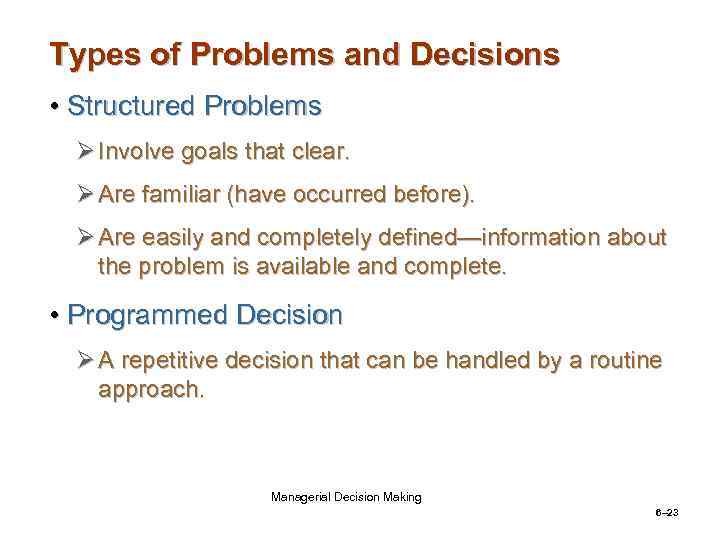 Types of Problems and Decisions

• Structured Problems

➢ Involve goals that clear.

➢ Are familiar (have occurred before).

➢ Are easily and completely defined—information about the problem is available and complete.

• Programmed Decision

➢ A repetitive decision that can be handled by a routine approach.

Managerial Decision Making

6–23